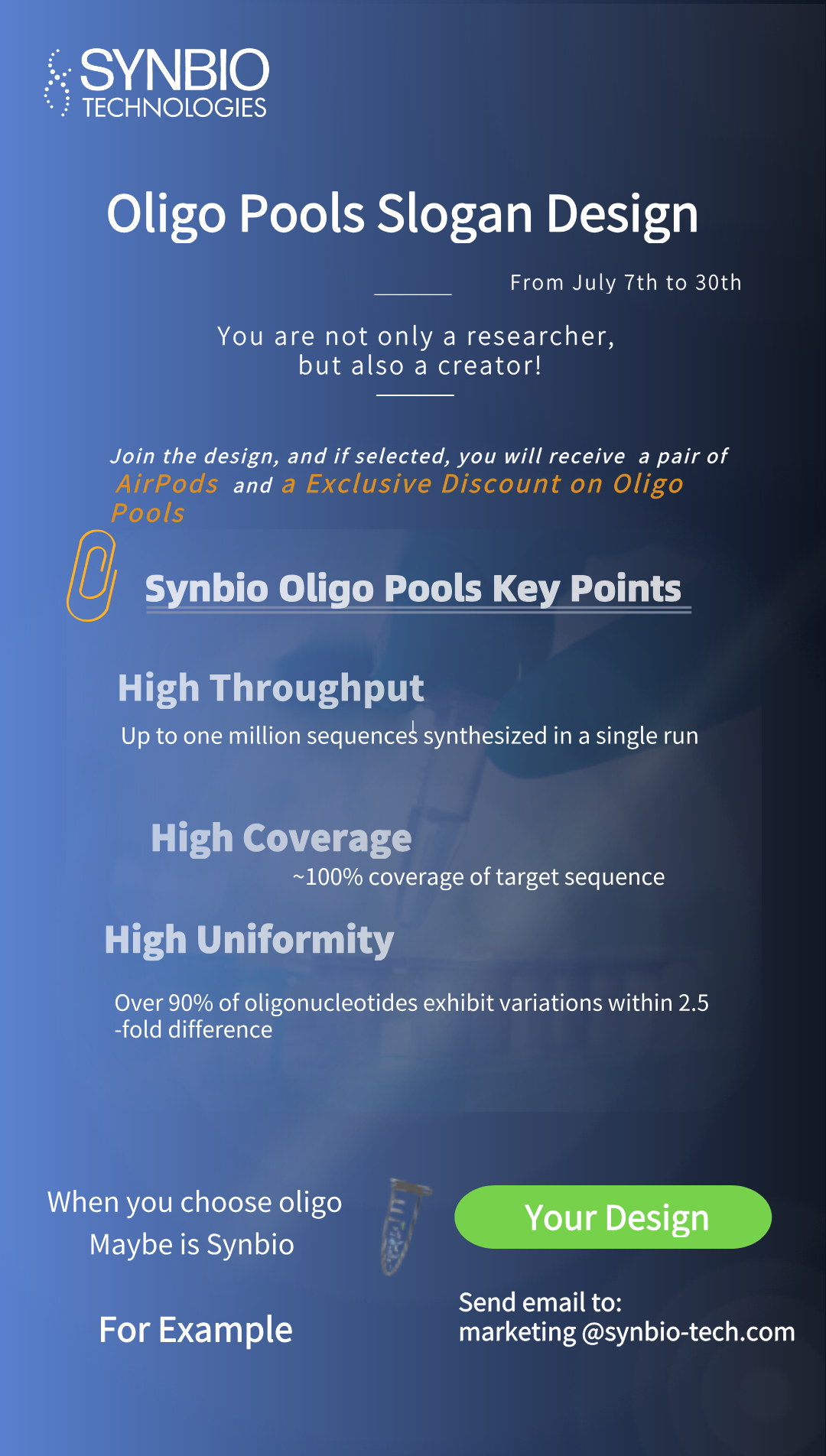 SYNBIO
TECHNOLOGIES

Oligo Pools Slogan Design

From July 7th to 30th

You are not only a researcher, but also a creator!

Join the design, and if selected, you will receive a pair of AirPods and a Exclusive Discount on Oligo Pools

Synbio Oligo Pools Key Points

High Throughput
Up to one million sequences synthesized in a single run

High Coverage
~100% coverage of target sequence

High Uniformity
Over 90% of oligonucleotides exhibit variations within 2.5 -fold difference

When you choose oligo
Maybe is Synbio

For Example

Your Design

Send email to:
marketing @synbio-tech.com